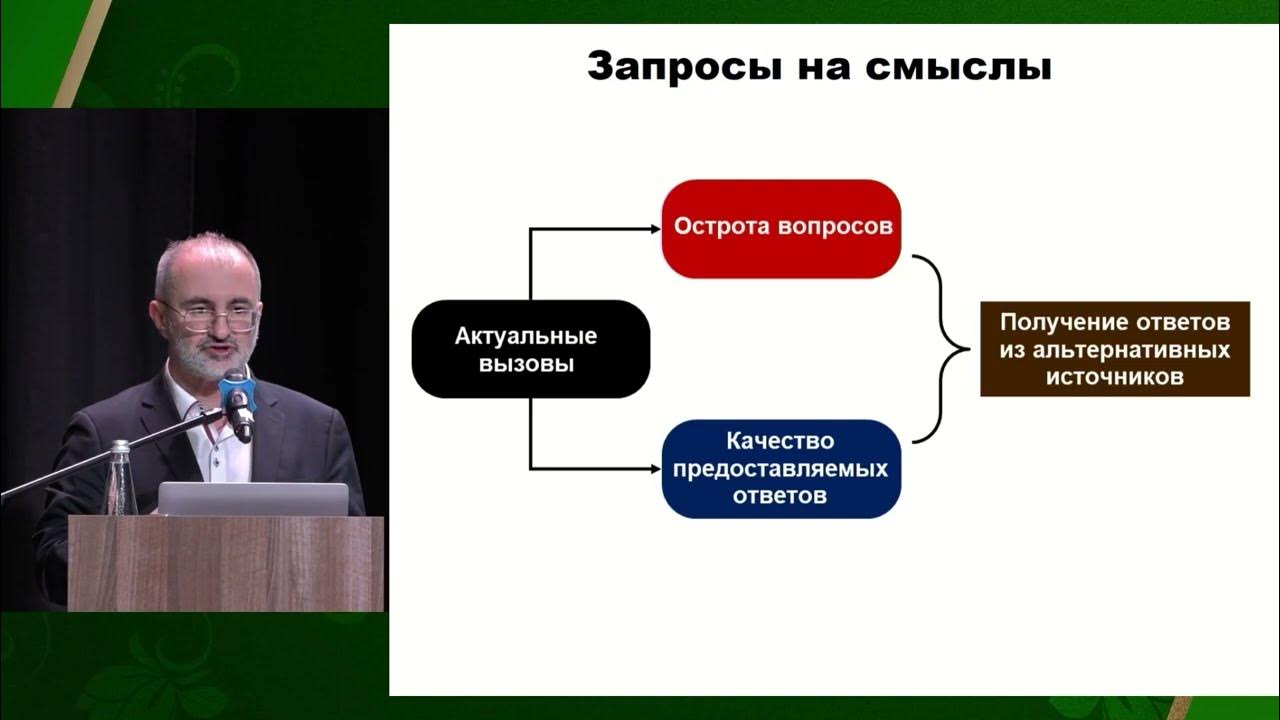 Запросы на смыслы

Актуальные вызовы

Острота вопросов

Качество предоставляемых ответов

Получение ответов из альтернативных источников